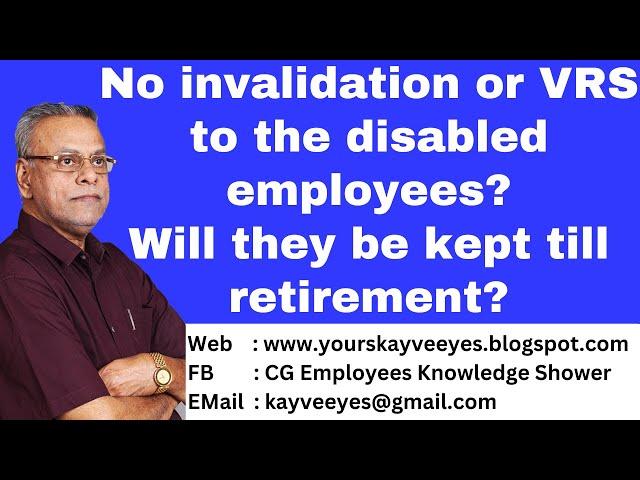 No invalidation or VRS to the disabled employees? Will they be kept till retirement?

Web : www.yourskayveeyes.blogspot.com
FB : CG Employees Knowledge Shower
EMail : kayveeyes@gmail.com